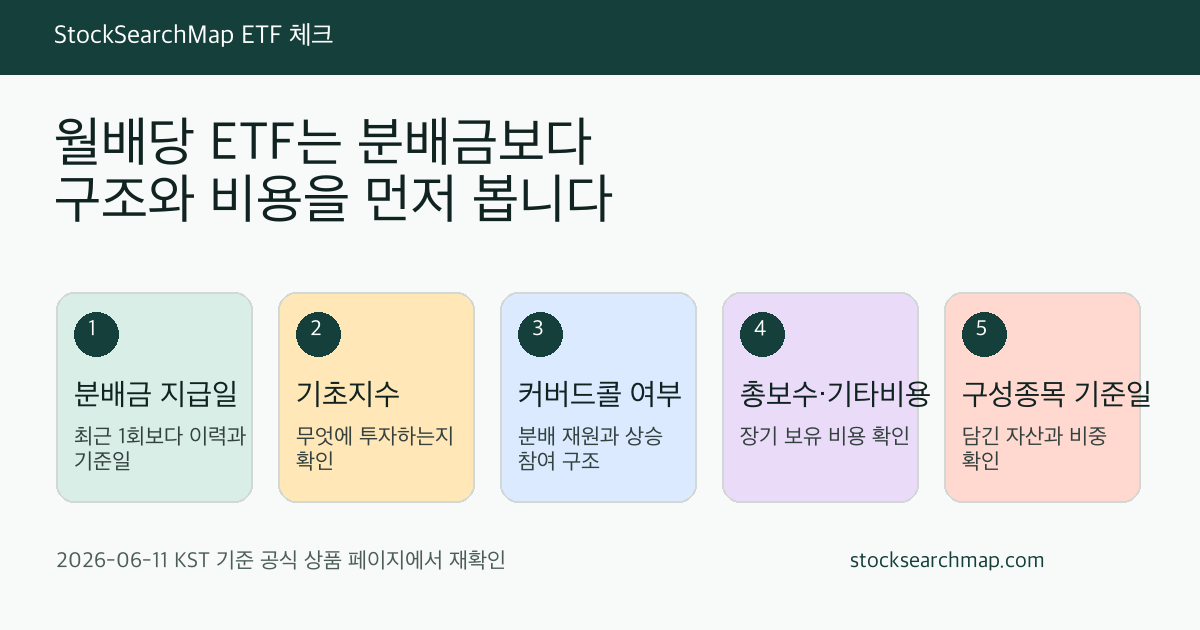 StockSearchMap ETF 체크

월배당 ETF는 분배금보다
구조와 비용을 먼저 봅니다

1
분배금 지급일
최근 1회보다 이력과 기준일

2
기초지수
무엇에 투자하는지 확인

3
커버드콜 여부
분배 재원과 상승 참여 구조

4
총보수·기타비용
장기 보유 비용 확인

5
구성종목 기준일
담긴 자산과 비중 확인

2026-06-11 KST 기준 공식 상품 페이지에서 재확인

stocksearchmap.com